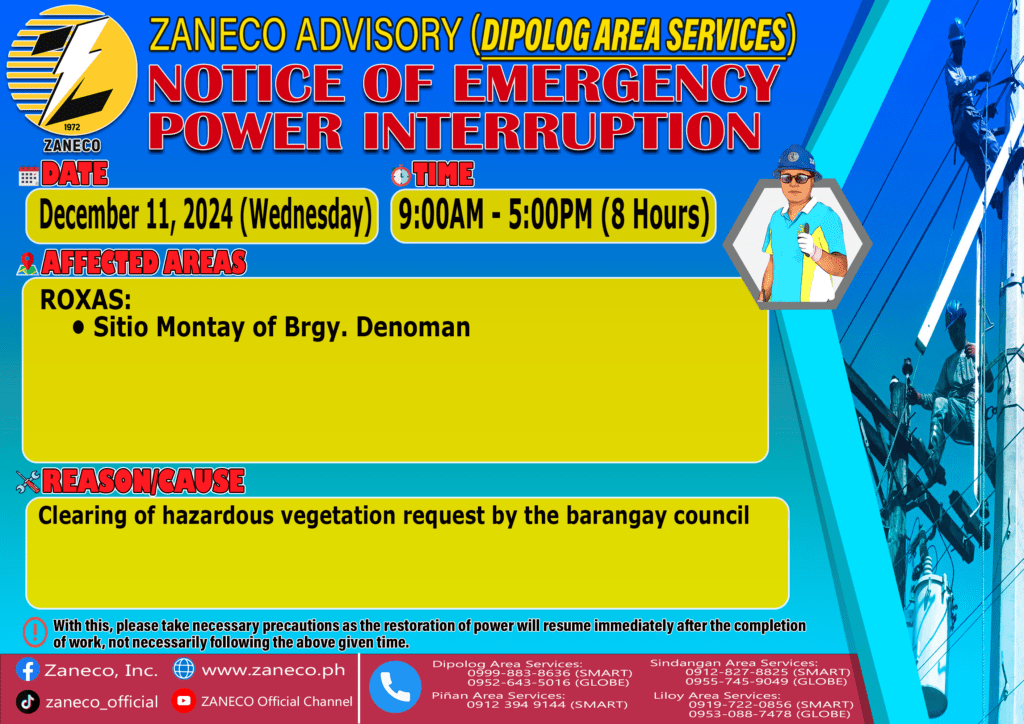 1972
ZANECO

ZANECO ADVISORY (DIPOLOG AREA SERVICES)
NOTICE OF EMERGENCY POWER INTERRUPTION

DATE
December 11, 2024 (Wednesday)

TIME
9:00AM - 5:00PM (8 Hours)

AFFECTED AREAS
ROXAS:
• Sitio Montay of Brgy. Denoman

REASON/CAUSE
Clearing of hazardous vegetation request by the barangay council

With this, please take necessary precautions as the restoration of power will resume immediately after the completion of work, not necessarily following the above given time.

Zaneco, Inc.
www.zaneco.ph
zaneco_official
ZANECO Official Channel

Dipolog Area Services:
0999-883-8636 (SMART)
0952-643-5016 (GLOBE)

Piñan Area Services:
0912 394 9144 (SMART)

Sindangan Area Services:
0912-827-8825 (SMART)
0955-745-9049 (GLOBE)

Liloy Area Services:
0919-722-0856 (SMART)
0953-088-7478 (GLOBE)